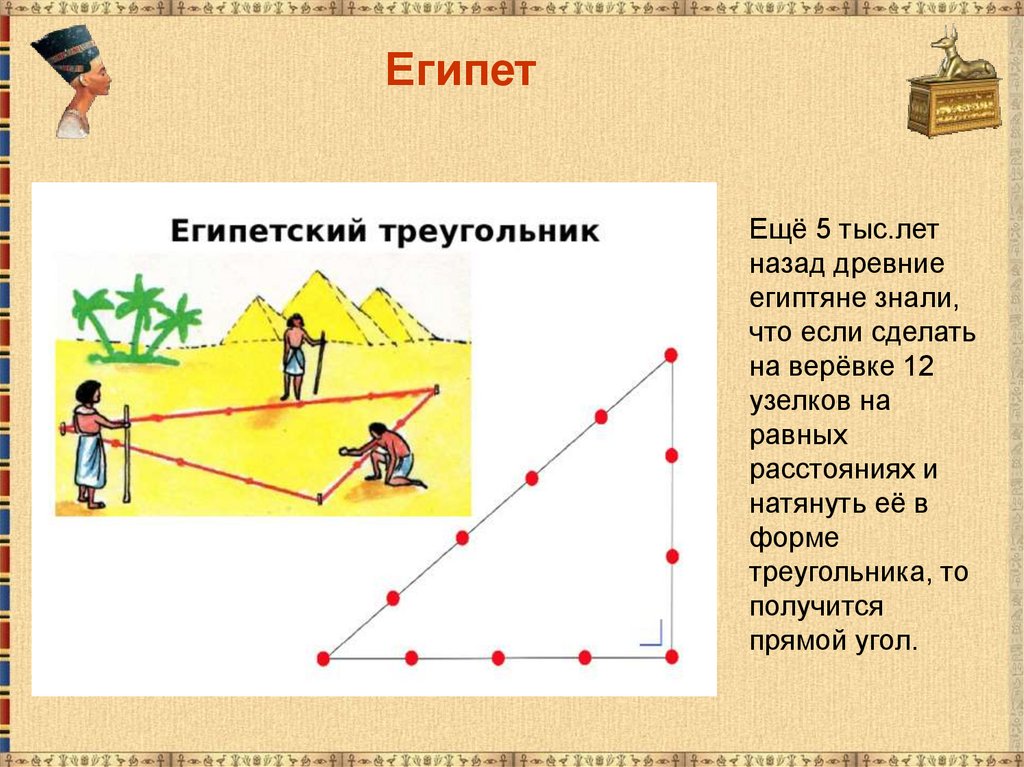 Египет

Египетский треугольник

Ещё 5 тыс.лет назад древние египтяне знали, что если сделать на верёвке 12 узелков на равных расстояниях и натянуть её в форме треугольника, то получится прямой угол.